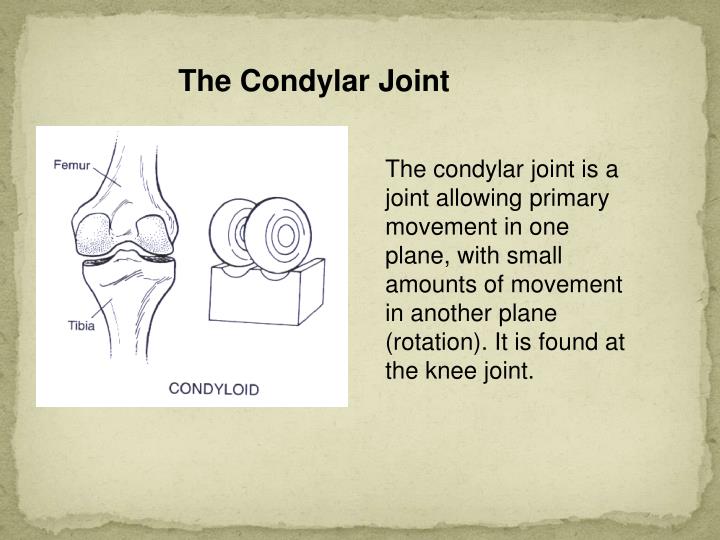 The Condylar Joint

Femur

Tibia

CONDYLOID

The condylar joint is a joint allowing primary movement in one plane, with small amounts of movement in another plane (rotation). It is found at the knee joint.